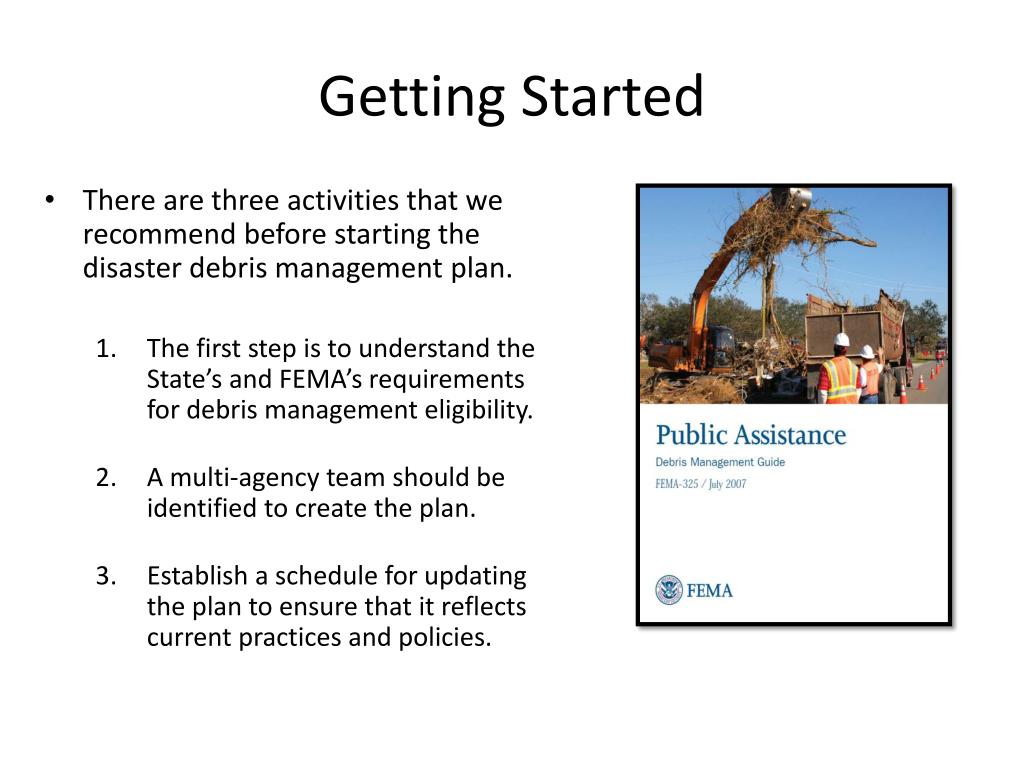 Getting Started

• There are three activities that we recommend before starting the disaster debris management plan.

1. The first step is to understand the State's and FEMA's requirements for debris management eligibility.

2. A multi-agency team should be identified to create the plan.

3. Establish a schedule for updating the plan to ensure that it reflects current practices and policies.

Public Assistance
Debris Management Guide
FEMA-325 / July 2007

FEMA